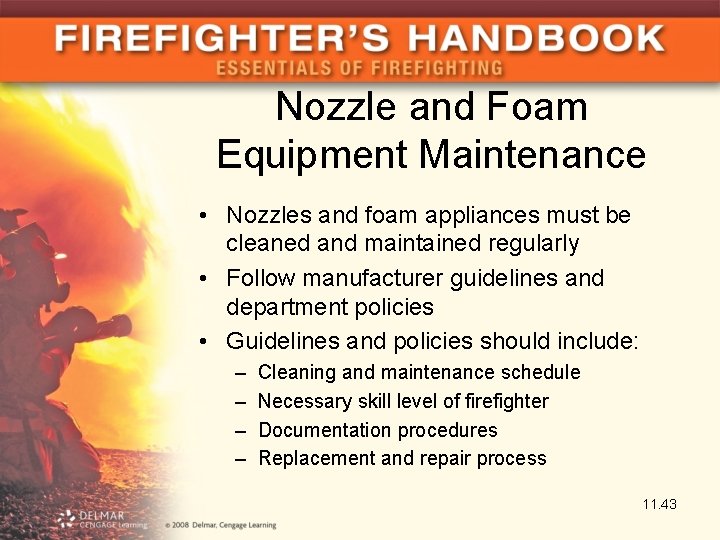 FIREFIGHTER'S HANDBOOK
ESSENTIALS OF FIREFIGHTING

Nozzle and Foam Equipment Maintenance

• Nozzles and foam appliances must be cleaned and maintained regularly
• Follow manufacturer guidelines and department policies
• Guidelines and policies should include:
– Cleaning and maintenance schedule
– Necessary skill level of firefighter
– Documentation procedures
– Replacement and repair process

11.43

DELMAR CENGAGE Learning
© 2008 Delmar, Cengage Learning